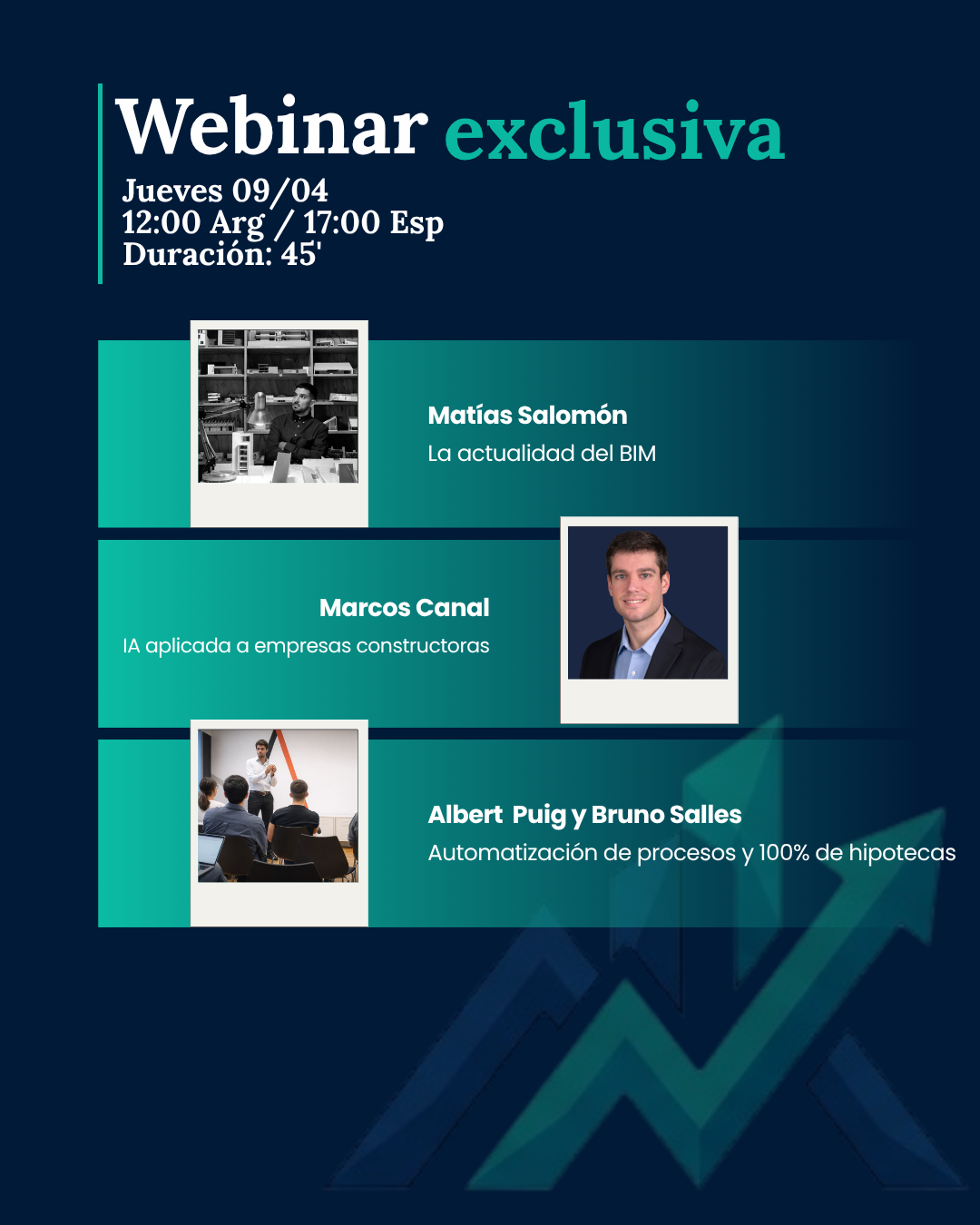 Webinar exclusiva
Jueves 09/04
12:00 Arg / 17:00 Esp
Duración: 45'

Matías Salomón
La actualidad del BIM

Marcos Canal
IA aplicada a empresas constructoras

Albert Puig y Bruno Salles
Automatización de procesos y 100% de hipotecas